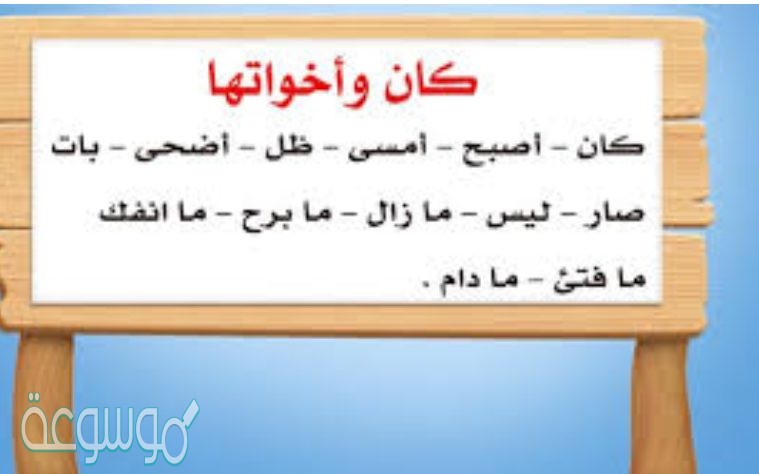 كان وأخواتها

كان – أصبح – أمسى – ظل – أضحى – بات

صار – ليس – ما زال – ما برح – ما انفك

ما فتئ – ما دام .

موسوعة